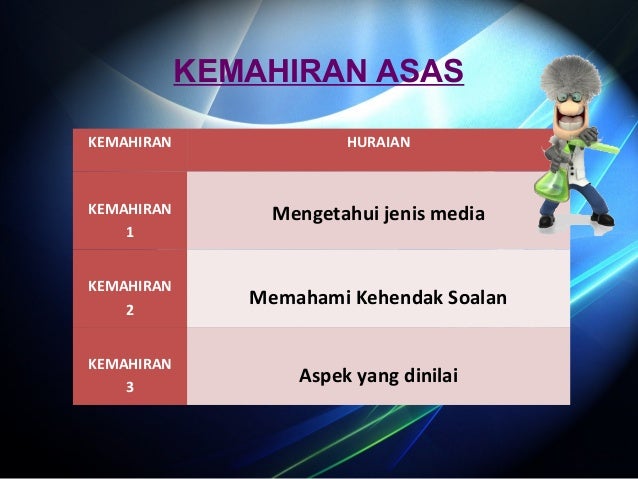 KEMAHIRAN ASAS

| KEMAHIRAN | HURAIAN |
|---|---|
| KEMAHIRAN 1 | Mengetahui jenis media |
| KEMAHIRAN 2 | Memahami Kehendak Soalan |
| KEMAHIRAN 3 | Aspek yang dinilai |